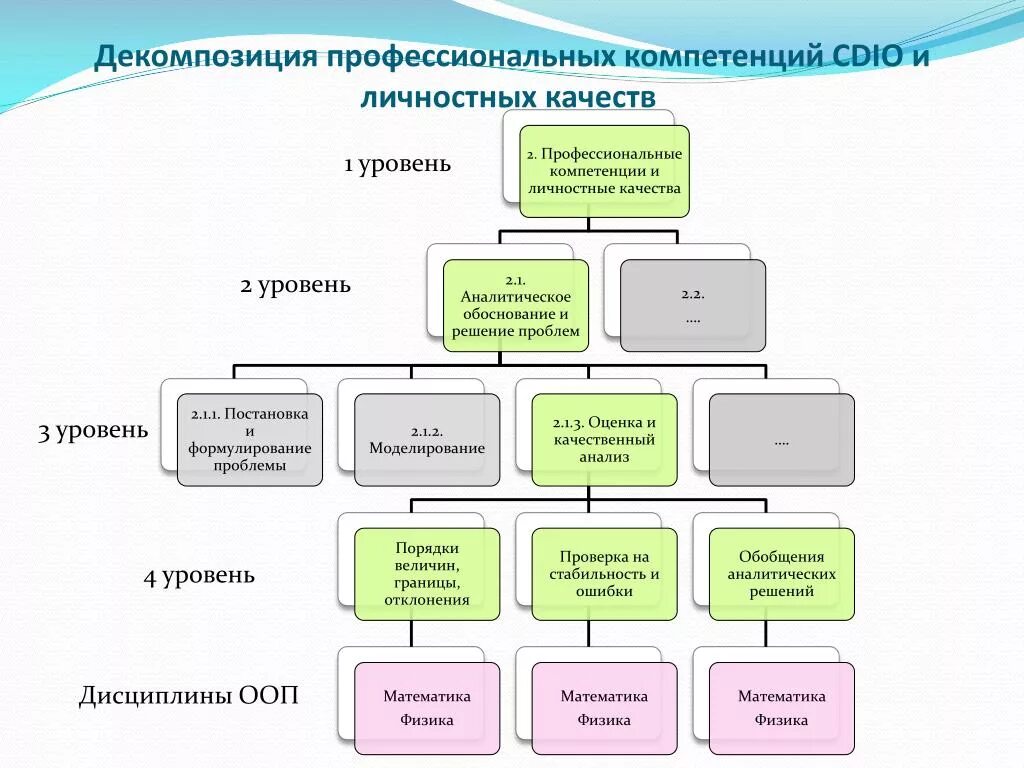 Декомпозиция профессиональных компетенций CDIO и личностных качеств

1 уровень

2. Профессиональные компетенции и личностные качества

2 уровень

2.1. Аналитическое обоснование и решение проблем

2.2. ....

3 уровень

2.1.1. Постановка и формулирование проблемы

2.1.2. Моделирование

2.1.3. Оценка и качественный анализ

....

4 уровень

Порядки величин, границы, отклонения

Проверка на стабильность и ошибки

Обобщения аналитических решений

Дисциплины ООП

Математика
Физика

Математика
Физика

Математика
Физика